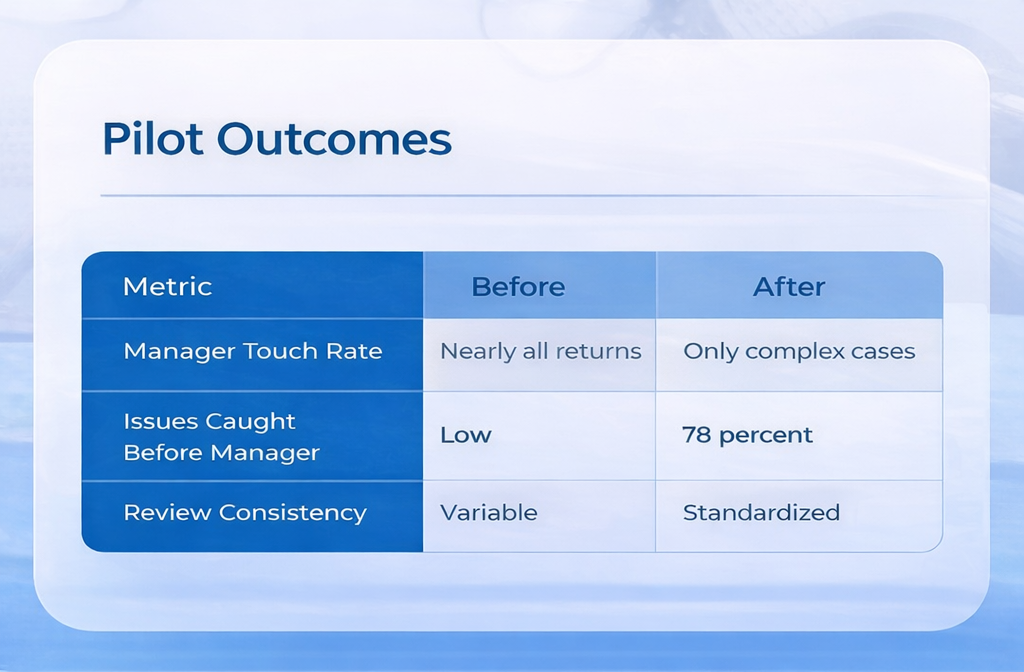 Pilot Outcomes

| Metric | Before | After |
|---|---|---|
| Manager Touch Rate | Nearly all returns | Only complex cases |
| Issues Caught Before Manager | Low | 78 percent |
| Review Consistency | Variable | Standardized |